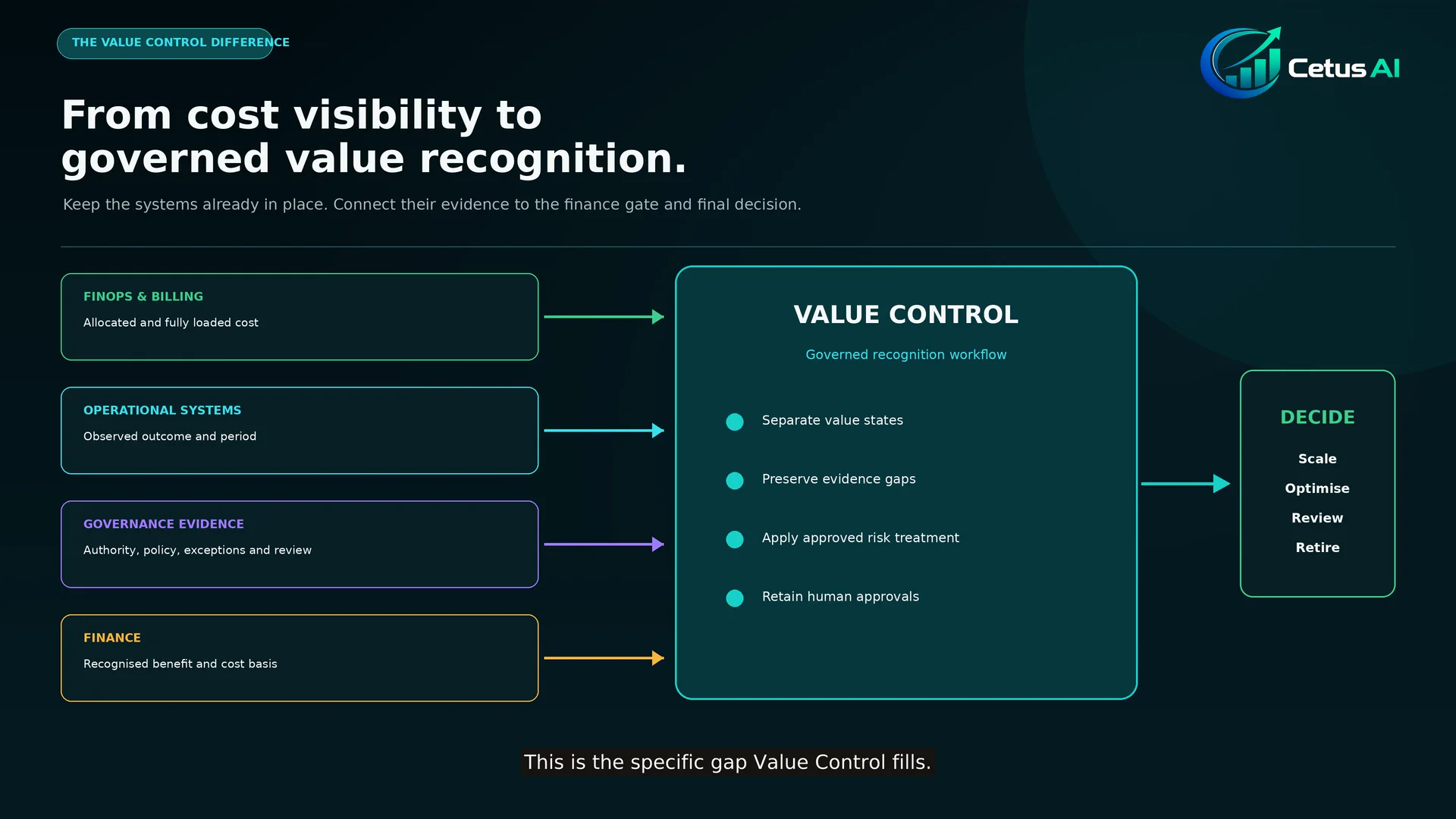 THE VALUE CONTROL DIFFERENCE

Cetus AI

From cost visibility to governed value recognition.

Keep the systems already in place. Connect their evidence to the finance gate and final decision.

FINOPS & BILLING
Allocated and fully loaded cost

OPERATIONAL SYSTEMS
Observed outcome and period

GOVERNANCE EVIDENCE
Authority, policy, exceptions and review

FINANCE
Recognised benefit and cost basis

VALUE CONTROL
Governed recognition workflow

Separate value states

Preserve evidence gaps

Apply approved risk treatment

Retain human approvals

DECIDE
Scale
Optimise
Review
Retire

This is the specific gap Value Control fills.